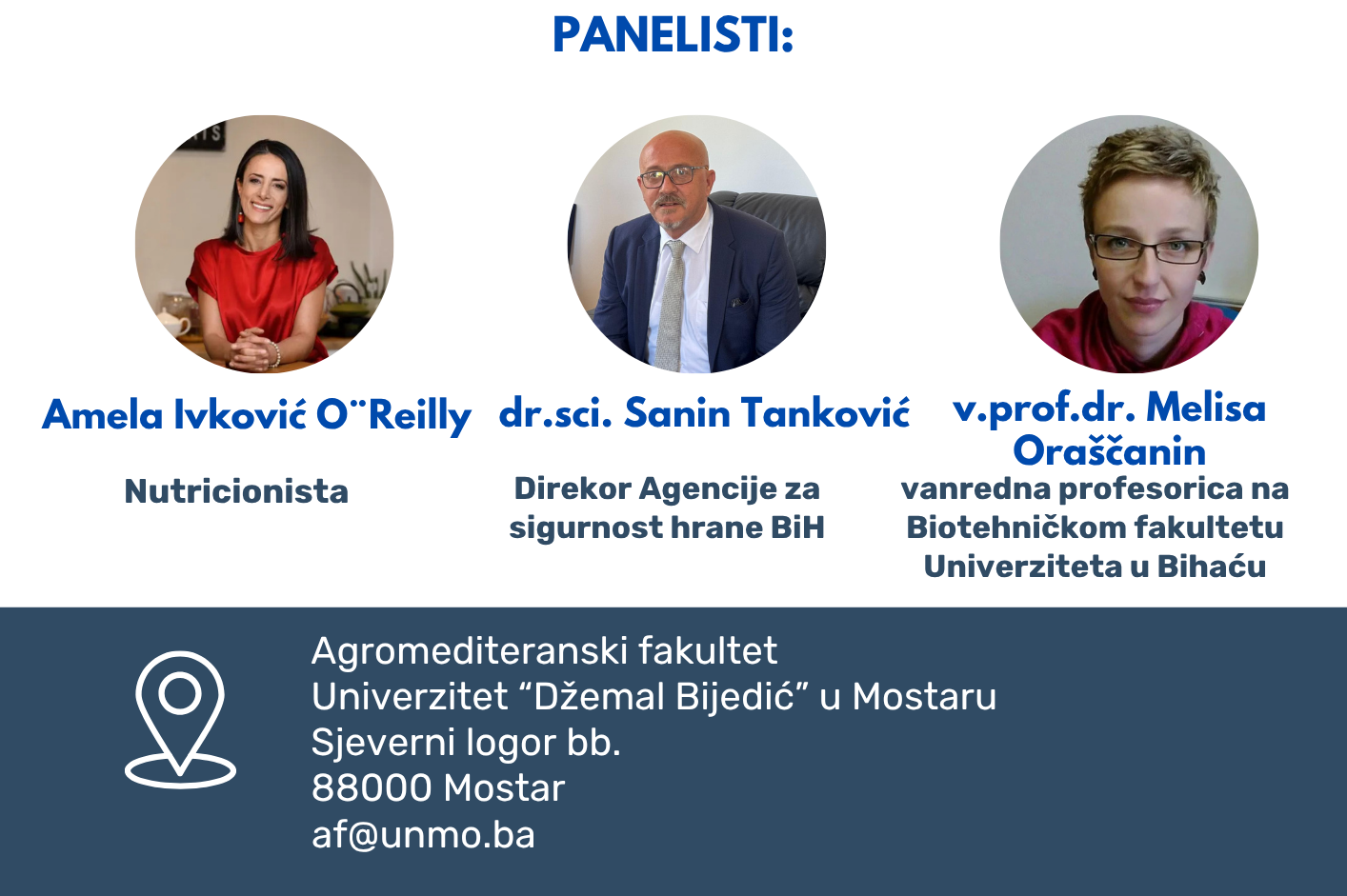 PANELISTI:

Amela Ivković O¨Reilly

Nutricionista

dr.sci. Sanin Tanković

Direkor Agencije za sigurnost hrane BiH

v.prof.dr. Melisa Oraščanin

vanredna profesorica na Biotehničkom fakultetu Univerziteta u Bihaću

Agromediteranski fakultet
Univerzitet “Džemal Bijedić” u Mostaru
Sjeverni logor bb.
88000 Mostar
af@unmo.ba